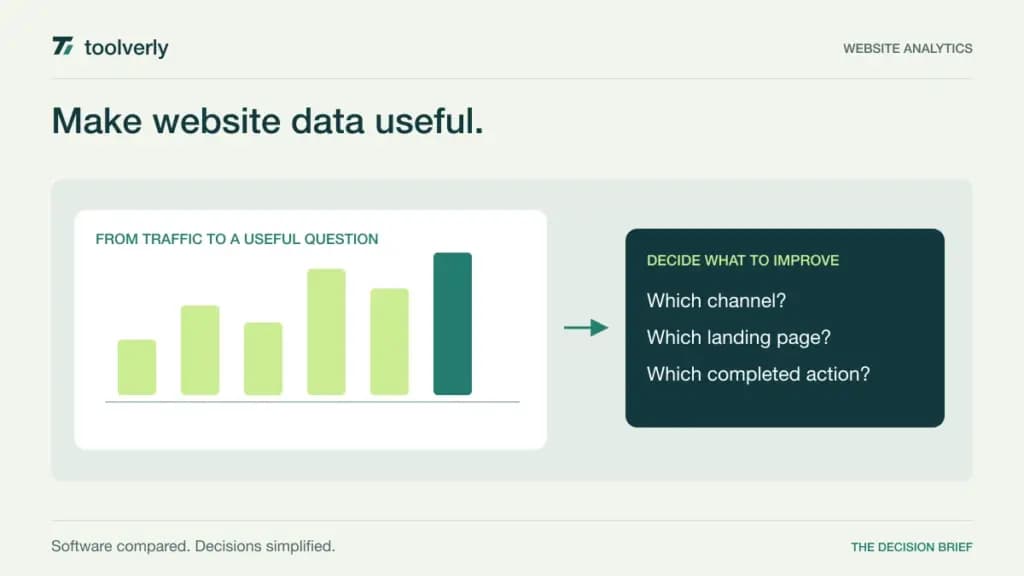 toolverly

WEBSITE ANALYTICS

Make website data useful.

FROM TRAFFIC TO A USEFUL QUESTION

DECIDE WHAT TO IMPROVE

Which channel?

Which landing page?

Which completed action?

Software compared. Decisions simplified.

THE DECISION BRIEF